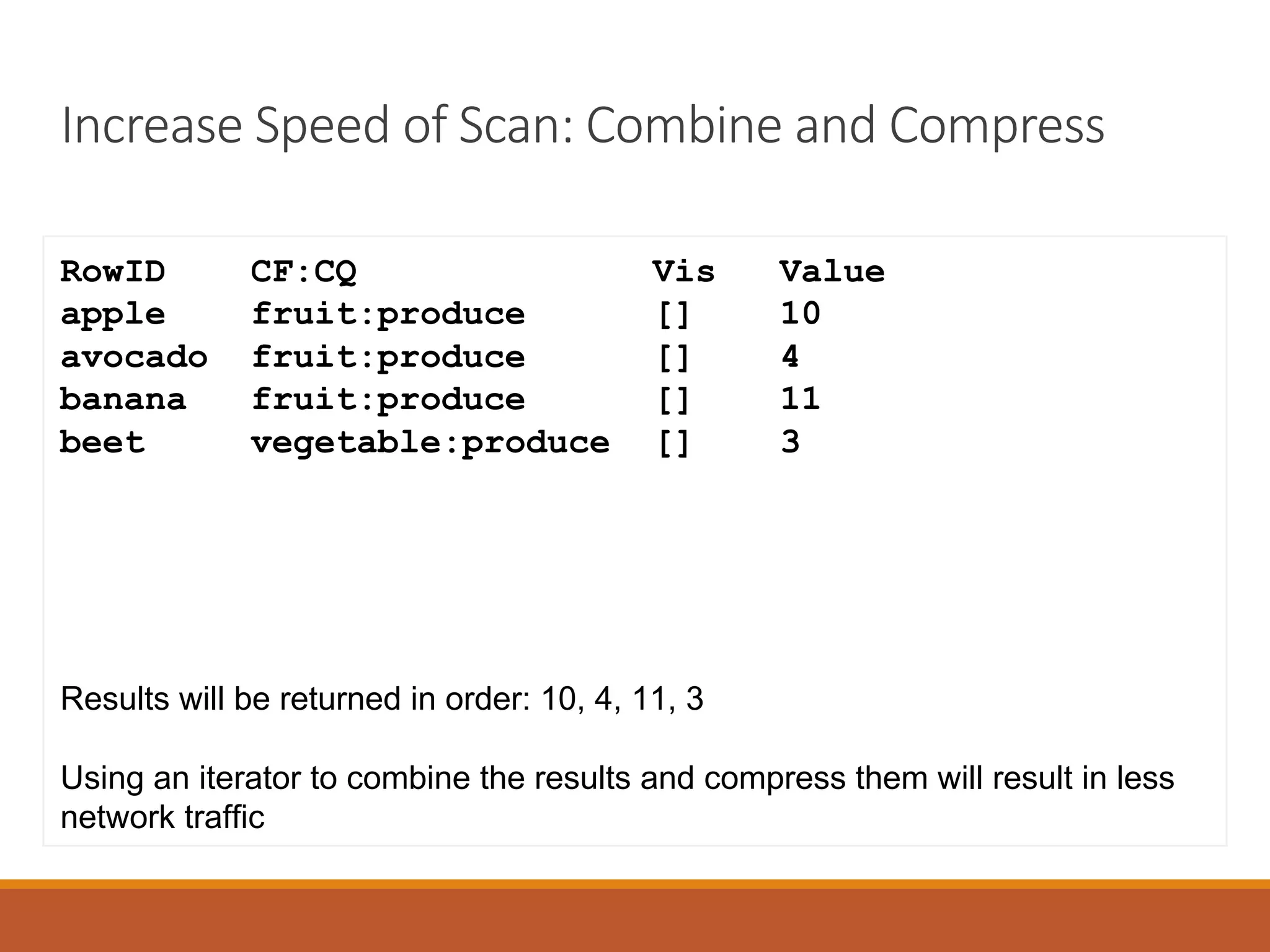 Increase Speed of Scan: Combine and Compress

| RowID | CF:CQ | Vis | Value |
|---|---|---|---|
| apple | fruit:produce | [] | 10 |
| avocado | fruit:produce | [] | 4 |
| banana | fruit:produce | [] | 11 |
| beet | vegetable:produce | [] | 3 |

Results will be returned in order: 10, 4, 11, 3

Using an iterator to combine the results and compress them will result in less network traffic